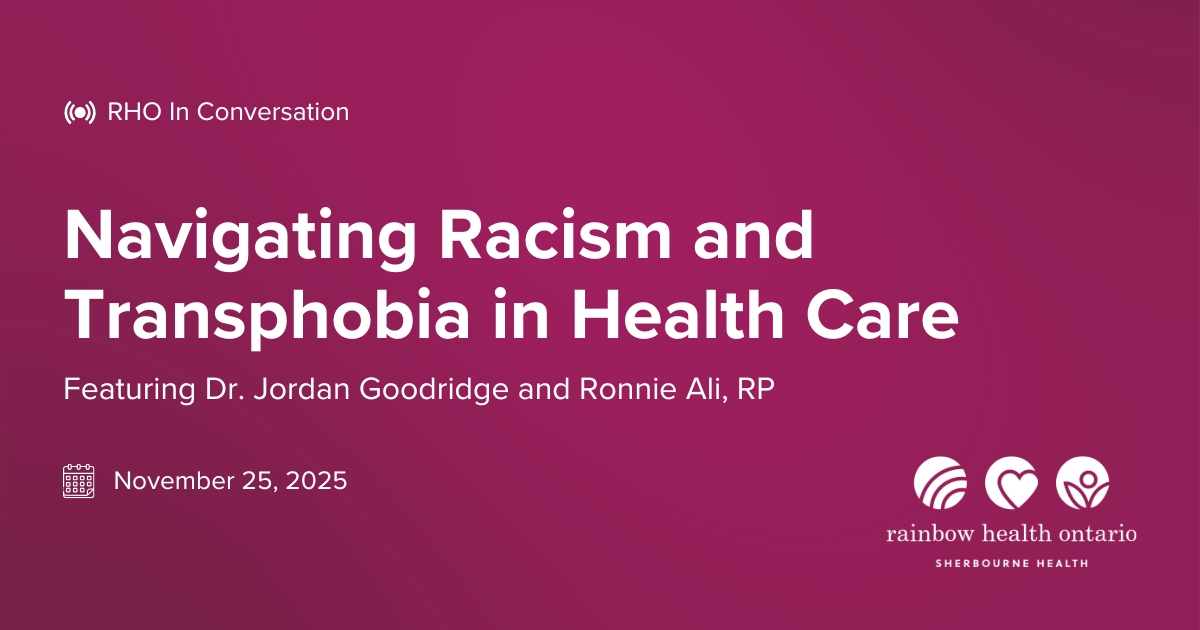 RHO In Conversation

Navigating Racism and Transphobia in Health Care

Featuring Dr. Jordan Goodridge and Ronnie Ali, RP

November 25, 2025

rainbow health ontario
SHERBOURNE HEALTH